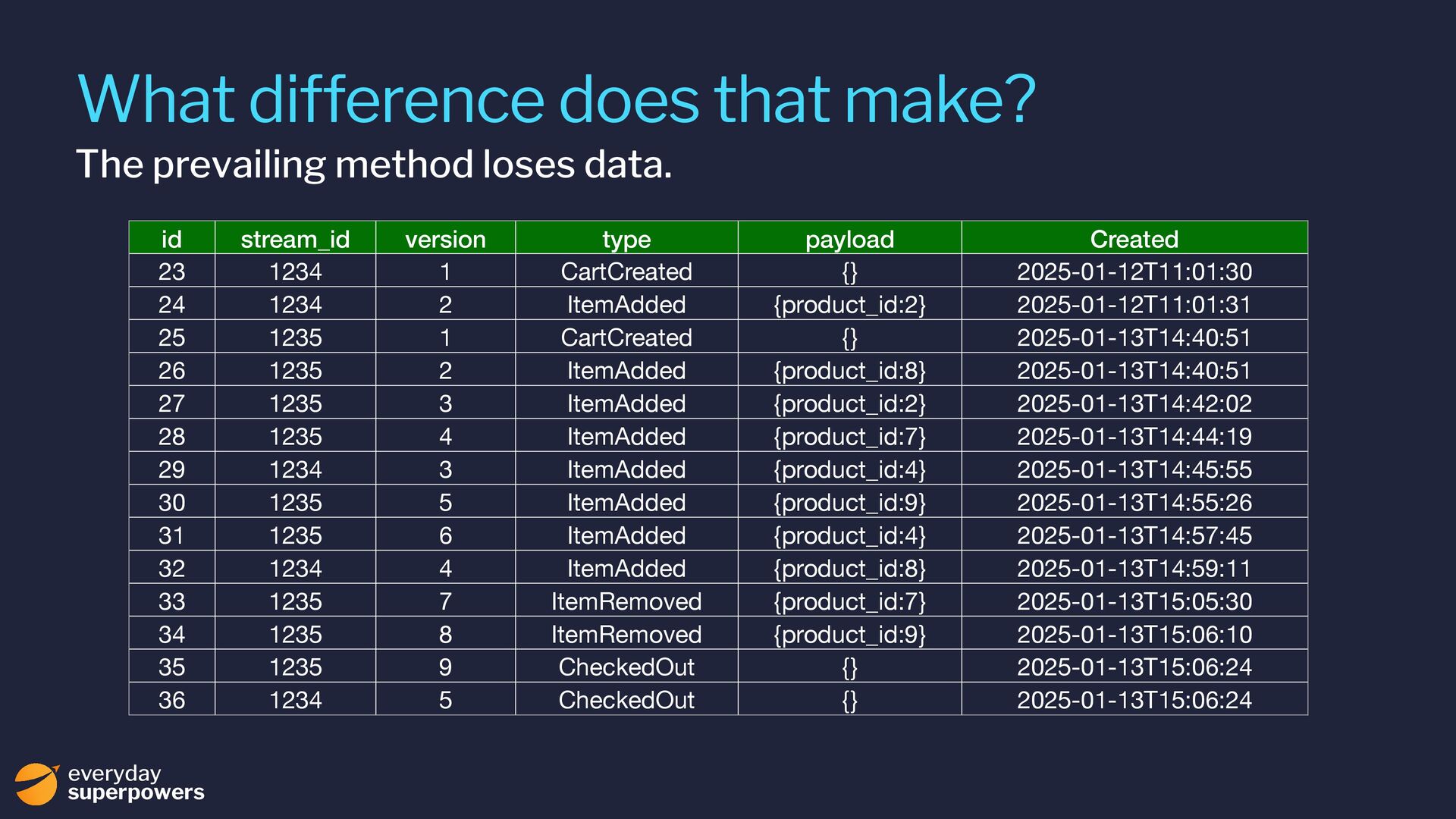 What difference does that make?

The prevailing method loses data.

| id | stream_id | version | type | payload | Created |
|---|---|---|---|---|---|
| 23 | 1234 | 1 | CartCreated | {} | 2025-01-12T11:01:30 |
| 24 | 1234 | 2 | ItemAdded | {product_id:2} | 2025-01-12T11:01:31 |
| 25 | 1235 | 1 | CartCreated | {} | 2025-01-13T14:40:51 |
| 26 | 1235 | 2 | ItemAdded | {product_id:8} | 2025-01-13T14:40:51 |
| 27 | 1235 | 3 | ItemAdded | {product_id:2} | 2025-01-13T14:42:02 |
| 28 | 1235 | 4 | ItemAdded | {product_id:7} | 2025-01-13T14:44:19 |
| 29 | 1234 | 3 | ItemAdded | {product_id:4} | 2025-01-13T14:45:55 |
| 30 | 1235 | 5 | ItemAdded | {product_id:9} | 2025-01-13T14:55:26 |
| 31 | 1235 | 6 | ItemAdded | {product_id:4} | 2025-01-13T14:57:45 |
| 32 | 1234 | 4 | ItemAdded | {product_id:8} | 2025-01-13T14:59:11 |
| 33 | 1235 | 7 | ItemRemoved | {product_id:7} | 2025-01-13T15:05:30 |
| 34 | 1235 | 8 | ItemRemoved | {product_id:9} | 2025-01-13T15:06:10 |
| 35 | 1235 | 9 | CheckedOut | {} | 2025-01-13T15:06:24 |
| 36 | 1234 | 5 | CheckedOut | {} | 2025-01-13T15:06:24 |

everyday
superpowers